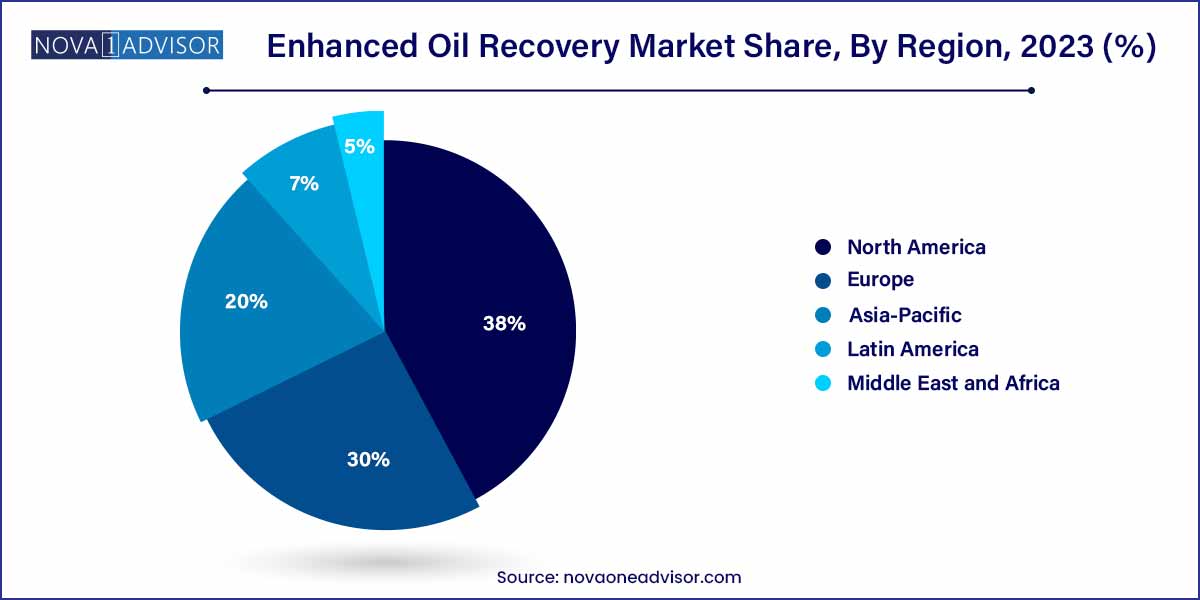 NOVA 1 ADVISOR

Enhanced Oil Recovery Market Share, By Region, 2023 (%)

5%
7%
20%
38%
30%

North America
Europe
Asia-Pacific
Latin America
Middle East and Africa

Source: novaoneadvisor.com